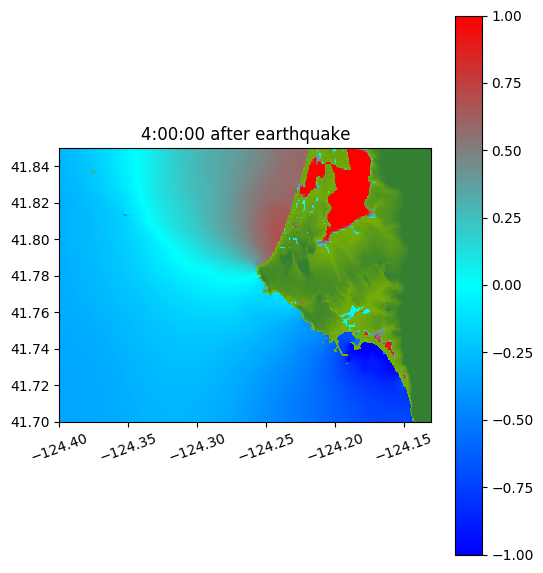 4:00:00 after earthquake

41.84
41.82
41.80
41.78
41.76
41.74
41.72
41.70

−124.40
−124.35
−124.30
−124.25
−124.20
−124.15

1.00
0.75
0.50
0.25
0.00
−0.25
−0.50
−0.75
−1.00